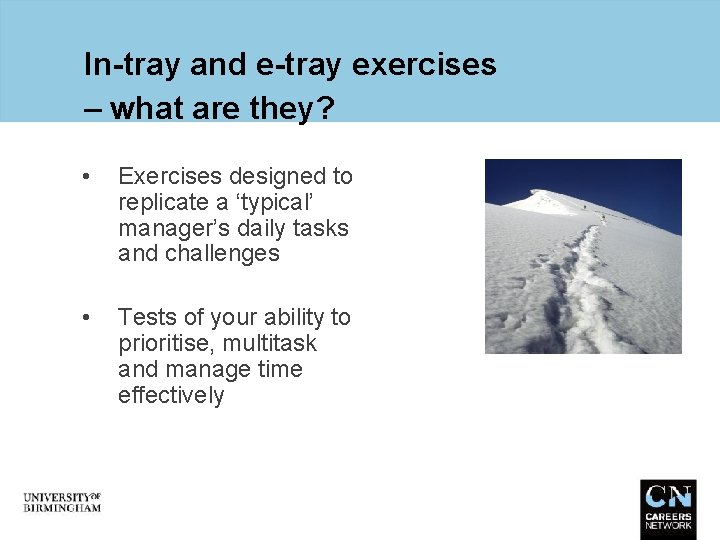 In-tray and e-tray exercises – what are they?

• Exercises designed to replicate a ‘typical’ manager’s daily tasks and challenges

• Tests of your ability to prioritise, multitask and manage time effectively

UNIVERSITY OF BIRMINGHAM

CN CAREERS NETWORK